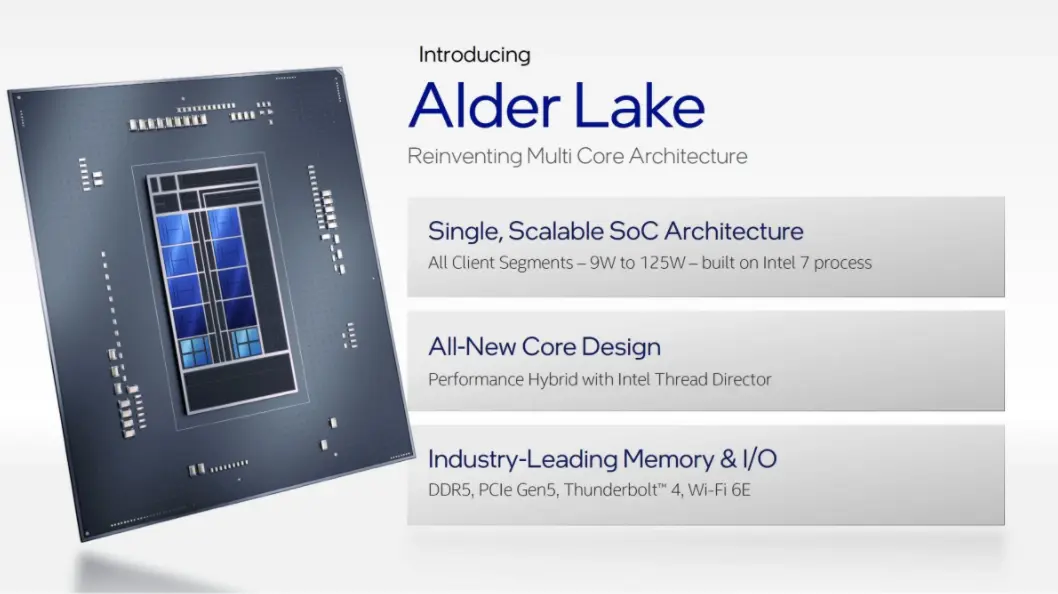 Introducing
Alder Lake
Reinventing Multi Core Architecture

Single, Scalable SoC Architecture
All Client Segments – 9W to 125W – built on Intel 7 process

All-New Core Design
Performance Hybrid with Intel Thread Director

Industry-Leading Memory & I/O
DDR5, PCIe Gen5, Thunderbolt™ 4, Wi-Fi 6E